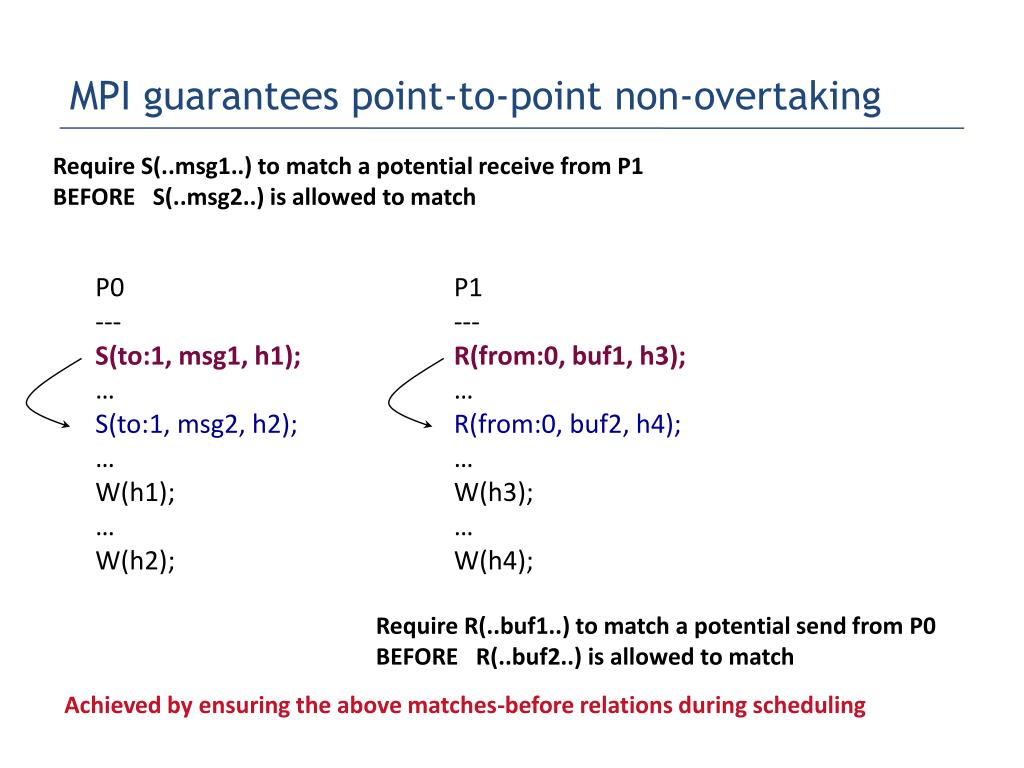 MPI guarantees point-to-point non-overtaking

Require S(..msg1..) to match a potential receive from P1
BEFORE S(..msg2..) is allowed to match

P0
---
S(to:1, msg1, h1);
…
S(to:1, msg2, h2);
…
W(h1);
…
W(h2);

P1
---
R(from:0, buf1, h3);
…
R(from:0, buf2, h4);
…
W(h3);
…
W(h4);

Require R(..buf1..) to match a potential send from P0
BEFORE R(..buf2..) is allowed to match

Achieved by ensuring the above matches-before relations during scheduling